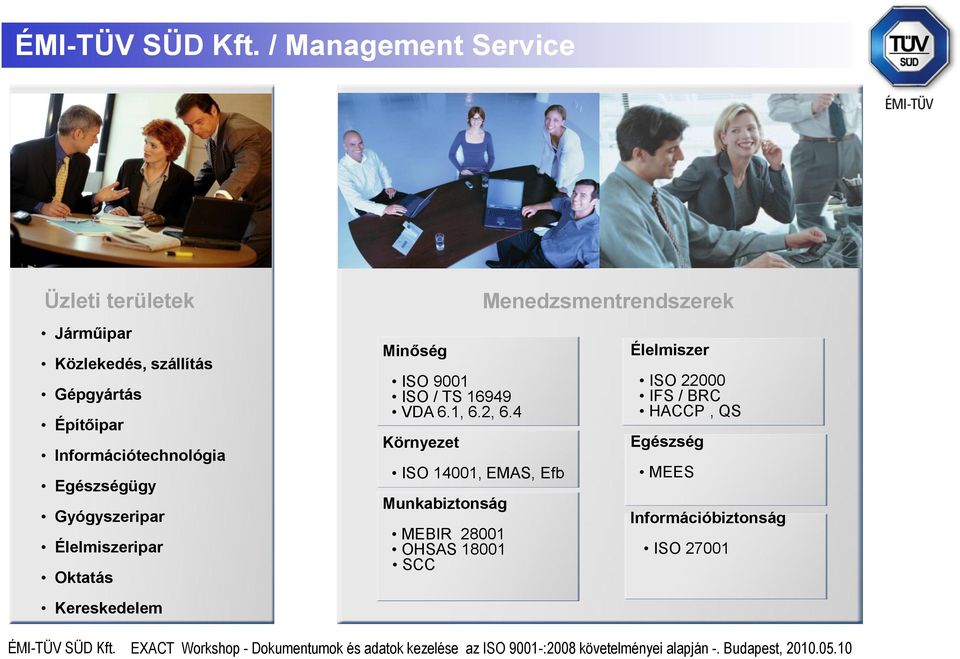 ÉMI-TÜV SÜD Kft. / Management Service

TÜV SÜD

ÉMI-TÜV

Üzleti területek

• Járműipar
• Közlekedés, szállítás
• Gépgyártás
• Építőipar
• Információtechnológia
• Egészségügy
• Gyógyszeripar
• Élelmiszeripar
• Oktatás
• Kereskedelem

Menedzsmentrendszerek

Minőség
• ISO 9001
• ISO / TS 16949
• VDA 6.1, 6.2, 6.4

Környezet
• ISO 14001, EMAS, Efb

Munkabiztonság
• MEBIR 28001
• OHSAS 18001
• SCC

Élelmiszer
• ISO 22000
• IFS / BRC
• HACCP , QS

Egészség
• MEES

Információbiztonság
• ISO 27001

ÉMI-TÜV SÜD Kft. EXACT Workshop - Dokumentumok és adatok kezelése az ISO 9001-:2008 követelményei alapján -. Budapest, 2010.05.10